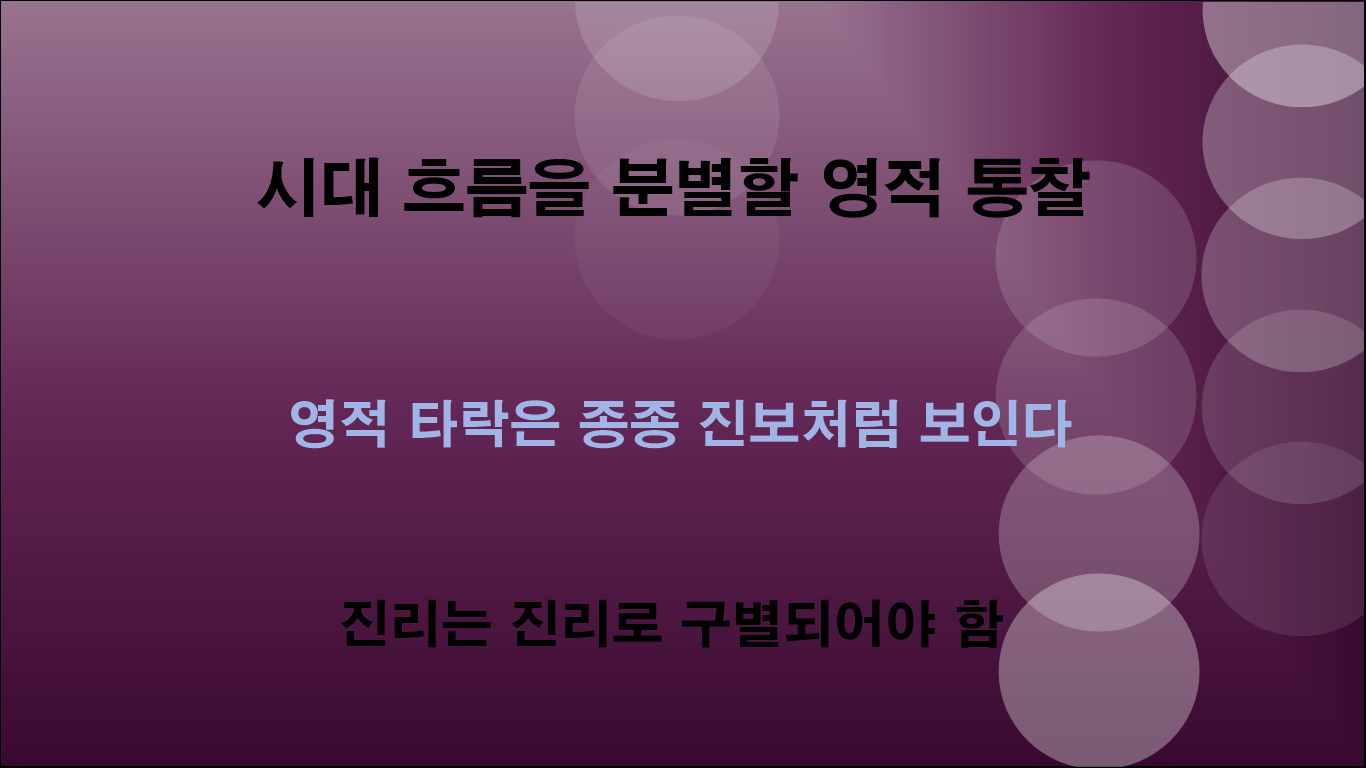 시대 흐름을 분별할 영적 통찰

영적 타락은 종종 진보처럼 보인다

진리는 진리로 구별되어야 함